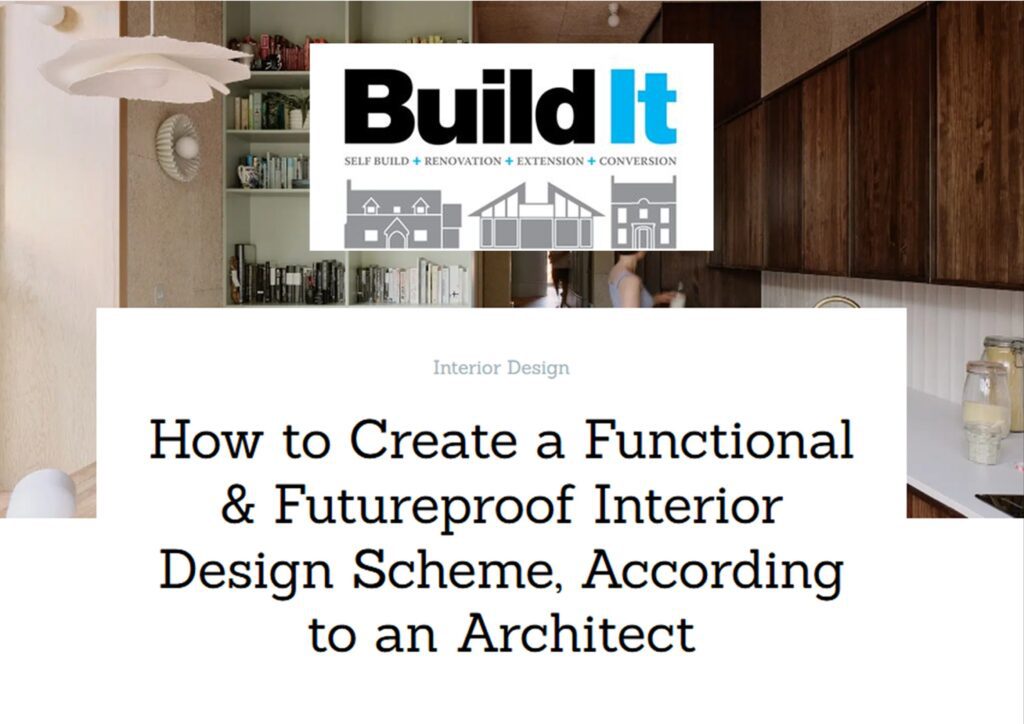 Build It
SELF BUILD + RENOVATION + EXTENSION + CONVERSION

Interior Design

How to Create a Functional & Futureproof Interior Design Scheme, According to an Architect